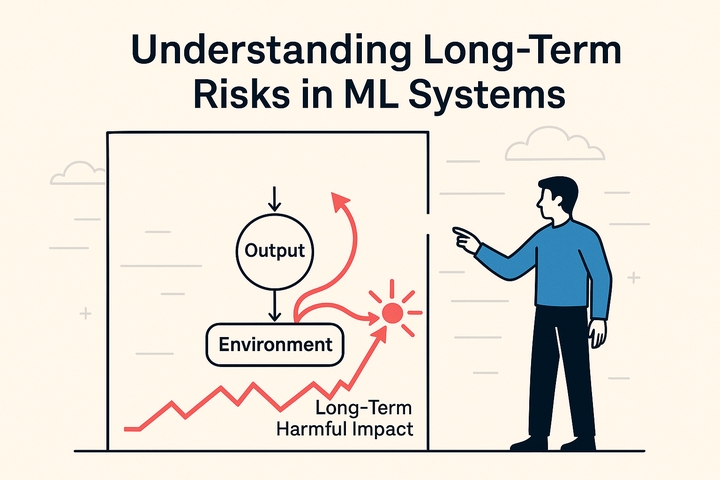 Understanding Long-Term Risks in ML Systems

Output

Environment

Long-Term Harmful Impact